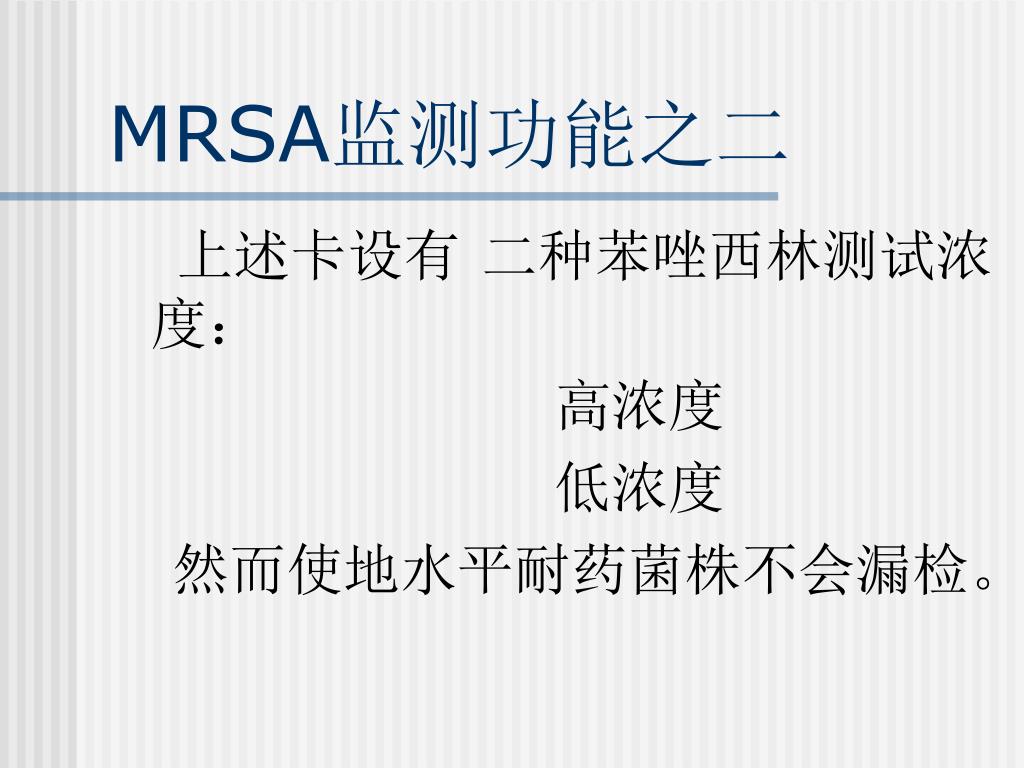 MRSA监测功能之二

上述卡设有 二种苯唑西林测试浓度：

高浓度

低浓度

然而使地水平耐药菌株不会漏检。